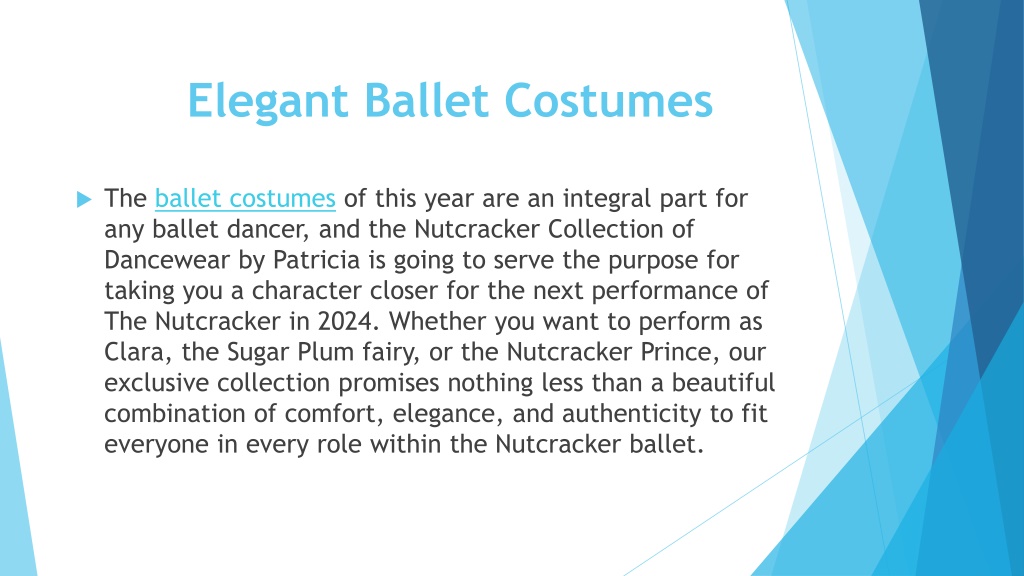 Elegant Ballet Costumes

The ballet costumes of this year are an integral part for any ballet dancer, and the Nutcracker Collection of Dancewear by Patricia is going to serve the purpose for taking you a character closer for the next performance of The Nutcracker in 2024. Whether you want to perform as Clara, the Sugar Plum fairy, or the Nutcracker Prince, our exclusive collection promises nothing less than a beautiful combination of comfort, elegance, and authenticity to fit everyone in every role within the Nutcracker ballet.